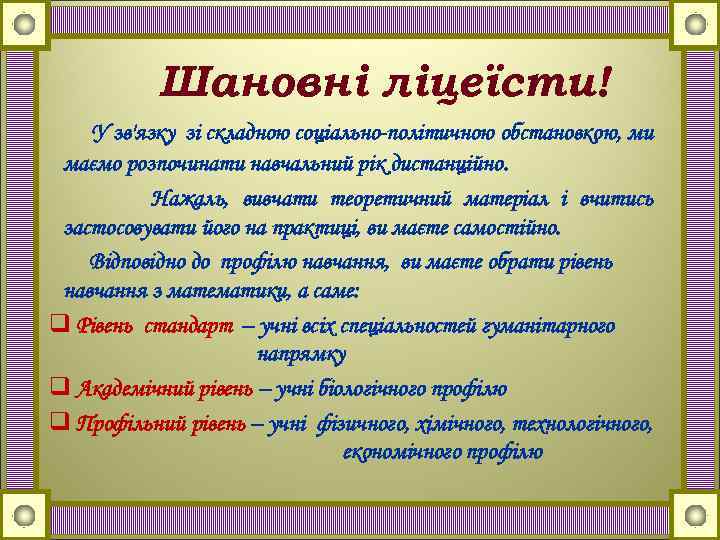 Шановні ліцеїсти!

У зв'язку зі складною соціально-політичною обстановкою, ми маємо розпочинати навчальний рік дистанційно.

Нажаль, вивчати теоретичний матеріал і вчитись застосовувати його на практиці, ви маєте самостійно.

Відповідно до профілю навчання, ви маєте обрати рівень навчання з математики, а саме:

❑ Рівень стандарт – учні всіх спеціальностей гуманітарного напрямку

❑ Академічний рівень – учні біологічного профілю

❑ Профільний рівень – учні фізичного, хімічного, технологічного, економічного профілю